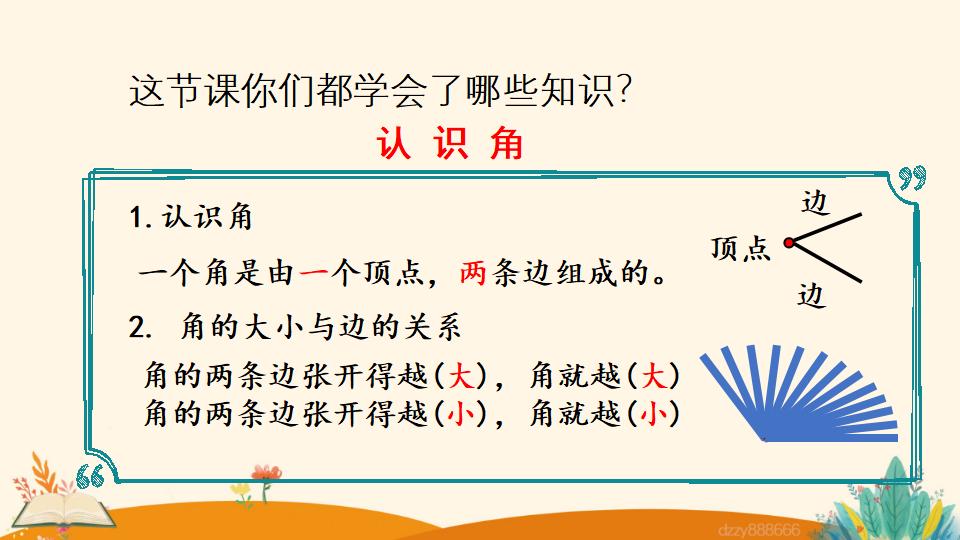 这节课你们都学会了哪些知识?

认 识 角

1. 认识角

一个角是由一个顶点，两条边组成的。

边
顶点
边

2. 角的大小与边的关系

角的两条边张开得越(大)，角就越(大)
角的两条边张开得越(小)，角就越(小)

dzzy888666